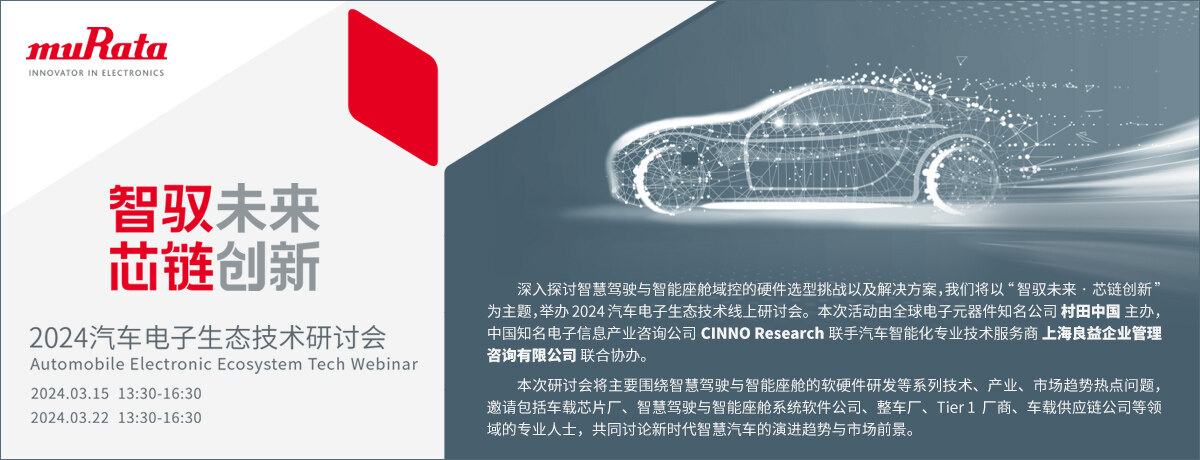 muRata
INNOVATOR IN ELECTRONICS

智驭未来
芯链创新

2024汽车电子生态技术研讨会
Automobile Electronic Ecosystem Tech Webinar
2024.03.15 13:30-16:30
2024.03.22 13:30-16:30

深入探讨智慧驾驶与智能座舱域控的硬件选型挑战以及解决方案，我们将以“智驭未来 · 芯链创新”为主题，举办 2024 汽车电子生态技术线上研讨会。本次活动由全球电子元器件知名公司 村田中国 主办，中国知名电子信息产业咨询公司 CINNO Research 联手汽车智能化专业技术服务商 上海良益企业管理咨询有限公司 联合协办。

本次研讨会将主要围绕智慧驾驶与智能座舱的软硬件研发等系列技术、产业、市场趋势热点问题，邀请包括车载芯片厂、智慧驾驶与智能座舱系统软件公司、整车厂、Tier 1 厂商、车载供应链公司等领域的专业人士，共同讨论新时代智慧汽车的演进趋势与市场前景。